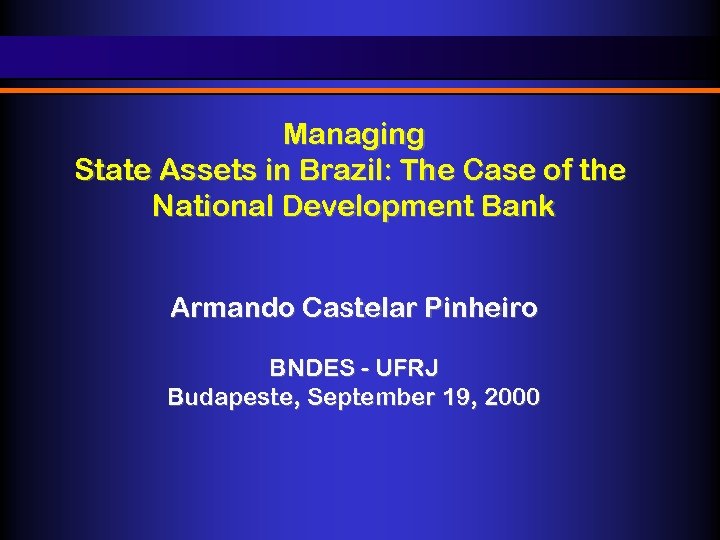 Managing
State Assets in Brazil: The Case of the National Development Bank

Armando Castelar Pinheiro

BNDES - UFRJ
Budapeste, September 19, 2000